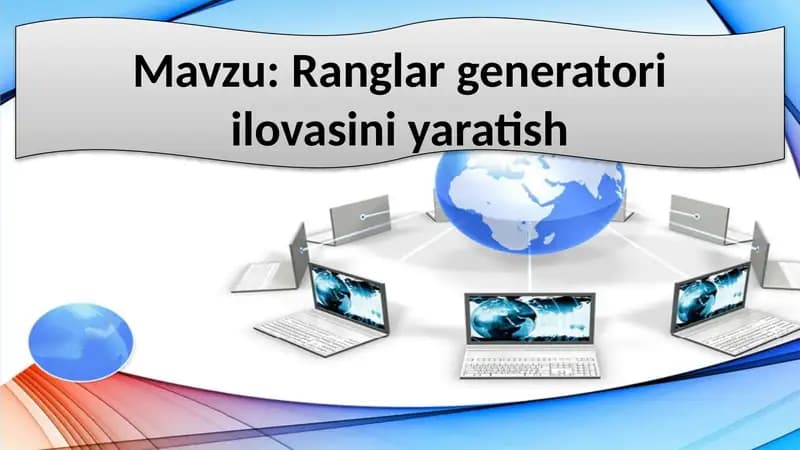 Mavzu: Ranglar generatori ilovasini yaratish